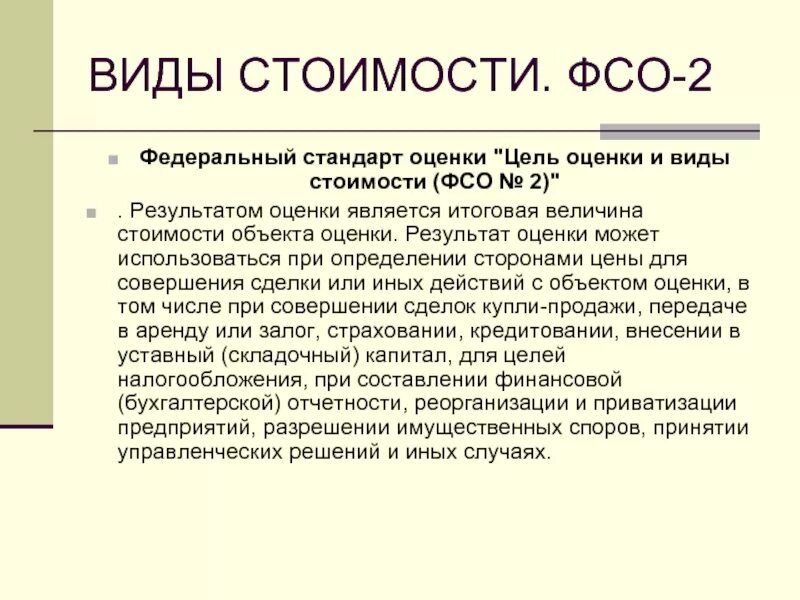 ВИДЫ СТОИМОСТИ. ФСО-2

Федеральный стандарт оценки "Цель оценки и виды стоимости (ФСО № 2)"

. Результатом оценки является итоговая величина стоимости объекта оценки. Результат оценки может использоваться при определении сторонами цены для совершения сделки или иных действий с объектом оценки, в том числе при совершении сделок купли-продажи, передаче в аренду или залог, страховании, кредитовании, внесении в уставный (складочный) капитал, для целей налогообложения, при составлении финансовой (бухгалтерской) отчетности, реорганизации и приватизации предприятий, разрешении имущественных споров, принятии управленческих решений и иных случаях.